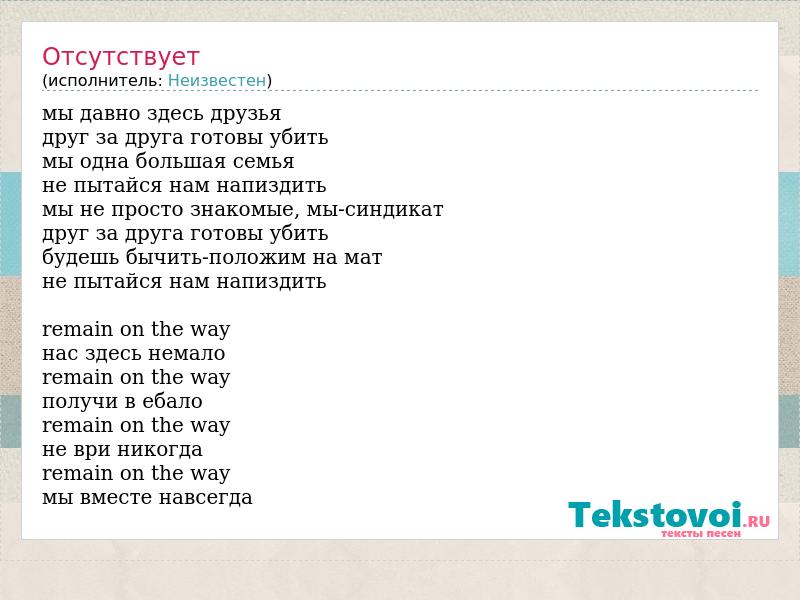 Отсутствует
(исполнитель: Неизвестен)

мы давно здесь друзья
друг за друга готовы убить
мы одна большая семья
не пытайся нам напиздить
мы не просто знакомые, мы-синдикат
друг за друга готовы убить
будешь бычить-положим на мат
не пытайся нам напиздить

remain on the way
нас здесь немало
remain on the way
получи в ебало
remain on the way
не ври никогда
remain on the way
мы вместе навсегда

Tekstovoi.RU
тексты песен